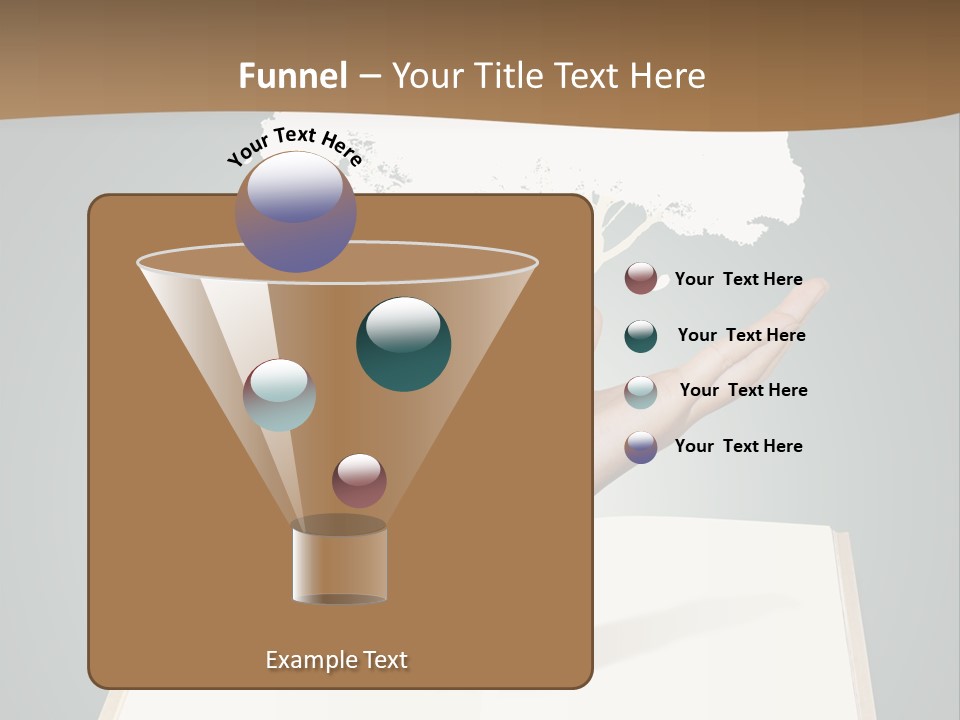 Funnel – Your Title Text Here

Your Text Here

Your Text Here

Your Text Here

Your Text Here

Your Text Here

Example Text